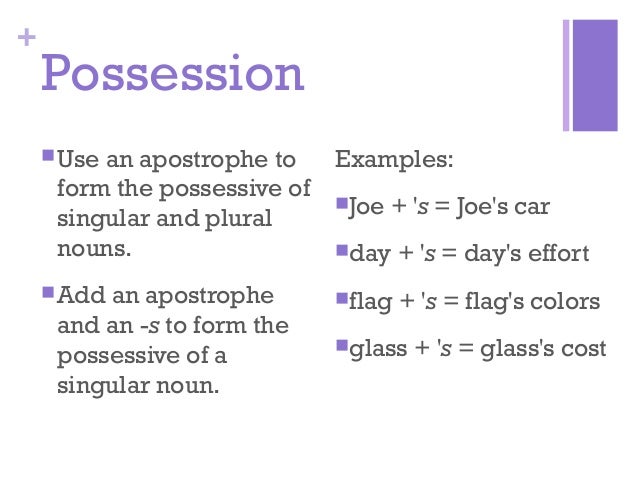 +
Possession

Use an apostrophe to form the possessive of singular and plural nouns.

Add an apostrophe and an -s to form the possessive of a singular noun.

Examples:

Joe + 's = Joe's car

day + 's = day's effort

flag + 's = flag's colors

glass + 's = glass's cost